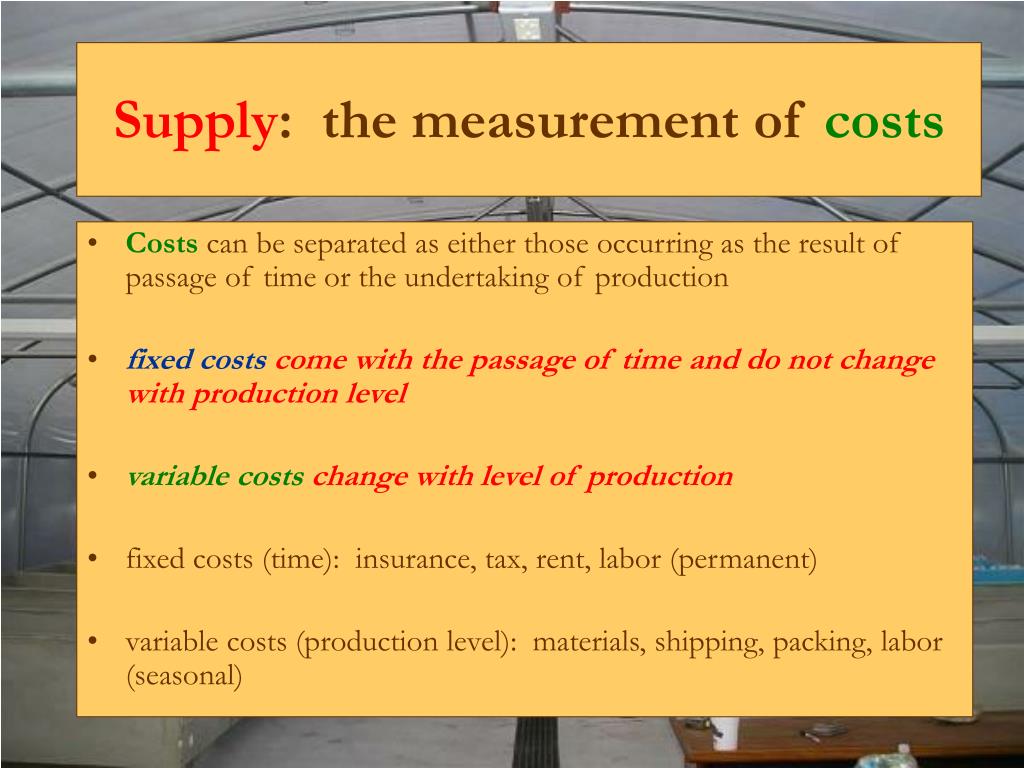 Supply: the measurement of costs

• Costs can be separated as either those occurring as the result of passage of time or the undertaking of production

• fixed costs come with the passage of time and do not change with production level

• variable costs change with level of production

• fixed costs (time): insurance, tax, rent, labor (permanent)

• variable costs (production level): materials, shipping, packing, labor (seasonal)